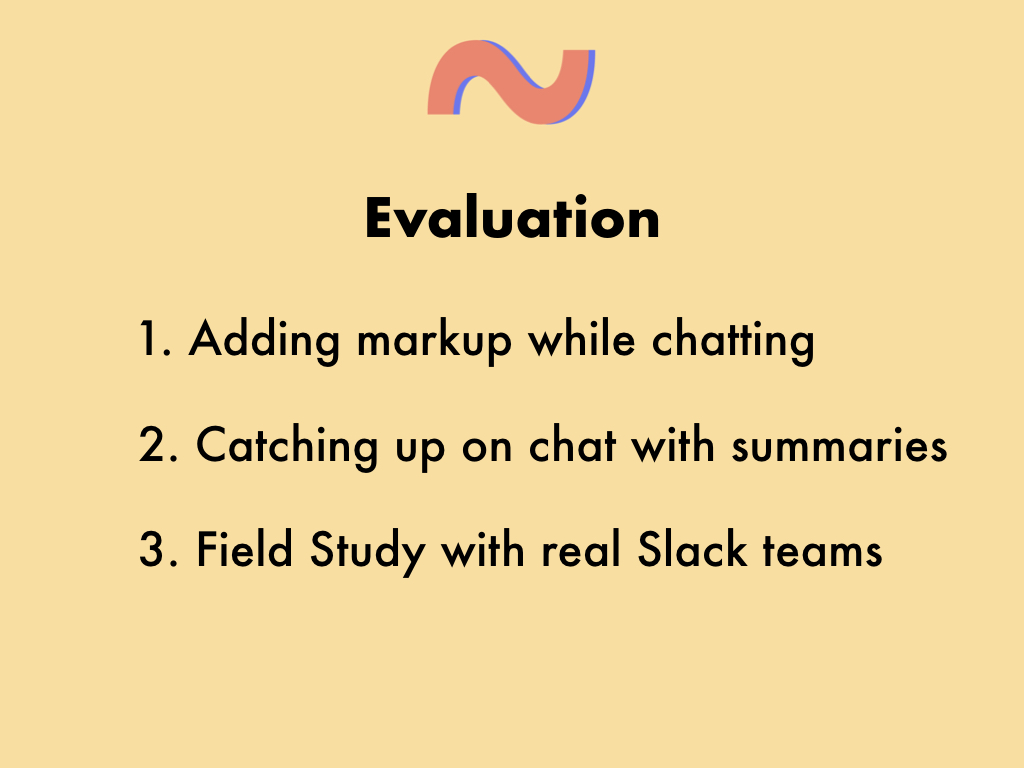 Evaluation

1. Adding markup while chatting

2. Catching up on chat with summaries

3. Field Study with real Slack teams